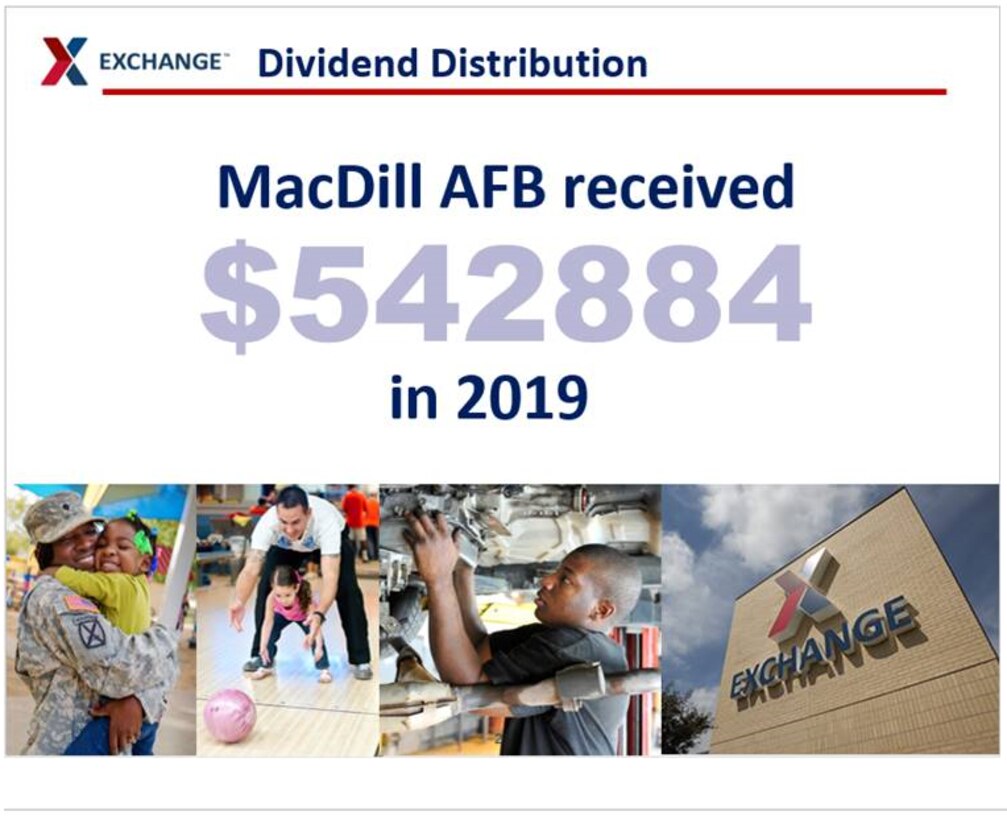 EXCHANGE™ Dividend Distribution

MacDill AFB received

$542884

in 2019

EXCHANGE